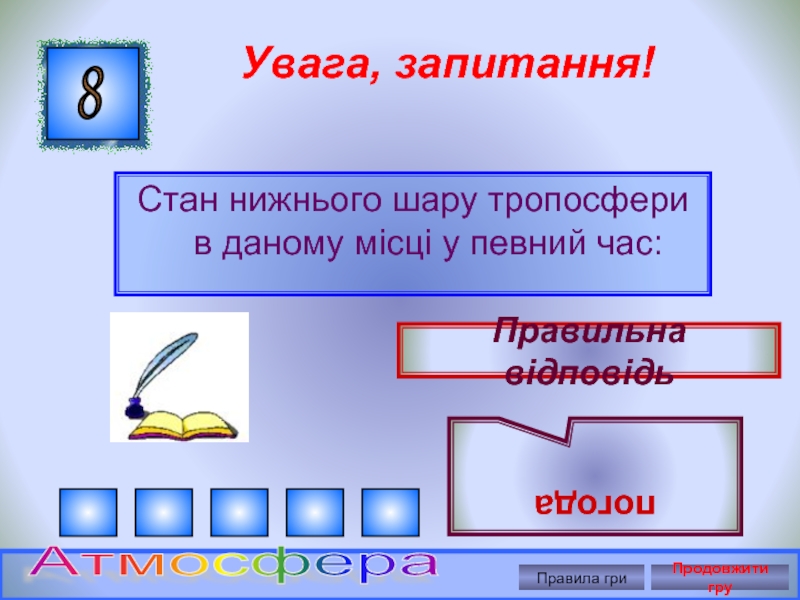 8

Увага, запитання!

Стан нижнього шару тропосфери в даному місці у певний час:

Правильна відповідь

погода

Атмосфера

Правила гри

Продовжити гру